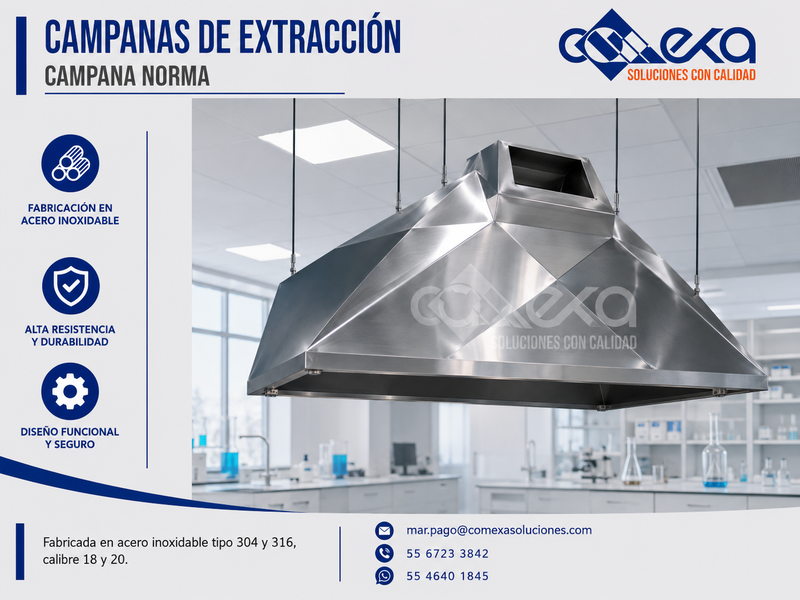 CAMPANAS DE EXTRACCIÓN
CAMPANA NORMA

COMEXA
SOLUCIONES CON CALIDAD

FABRICACIÓN EN ACERO INOXIDABLE

ALTA RESISTENCIA Y DURABILIDAD

DISEÑO FUNCIONAL Y SEGURO

COMEXA
SOLUCIONES CON CALIDAD

Fabricada en acero inoxidable tipo 304 y 316, calibre 18 y 20.

mar.pago@comexasoluciones.com
55 6723 3842
55 4640 1845